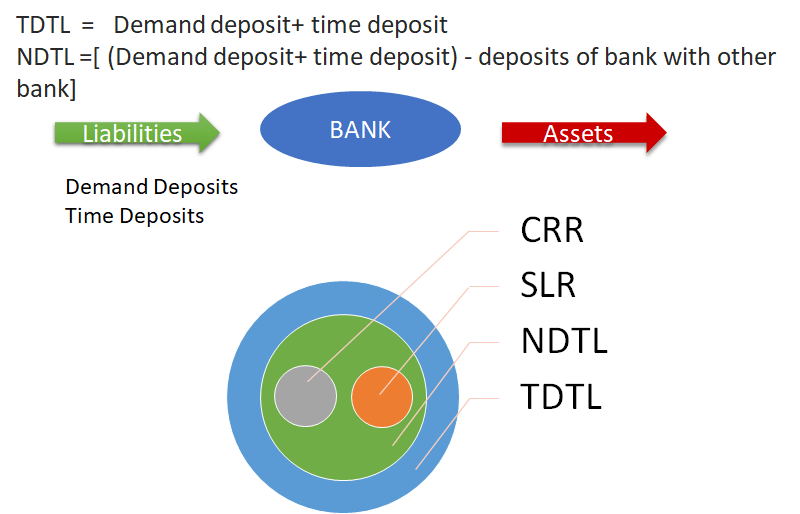 TDTL = Demand deposit+ time deposit
NDTL =[ (Demand deposit+ time deposit) - deposits of bank with other bank]

Liabilities

BANK

Assets

Demand Deposits
Time Deposits

CRR
SLR
NDTL
TDTL